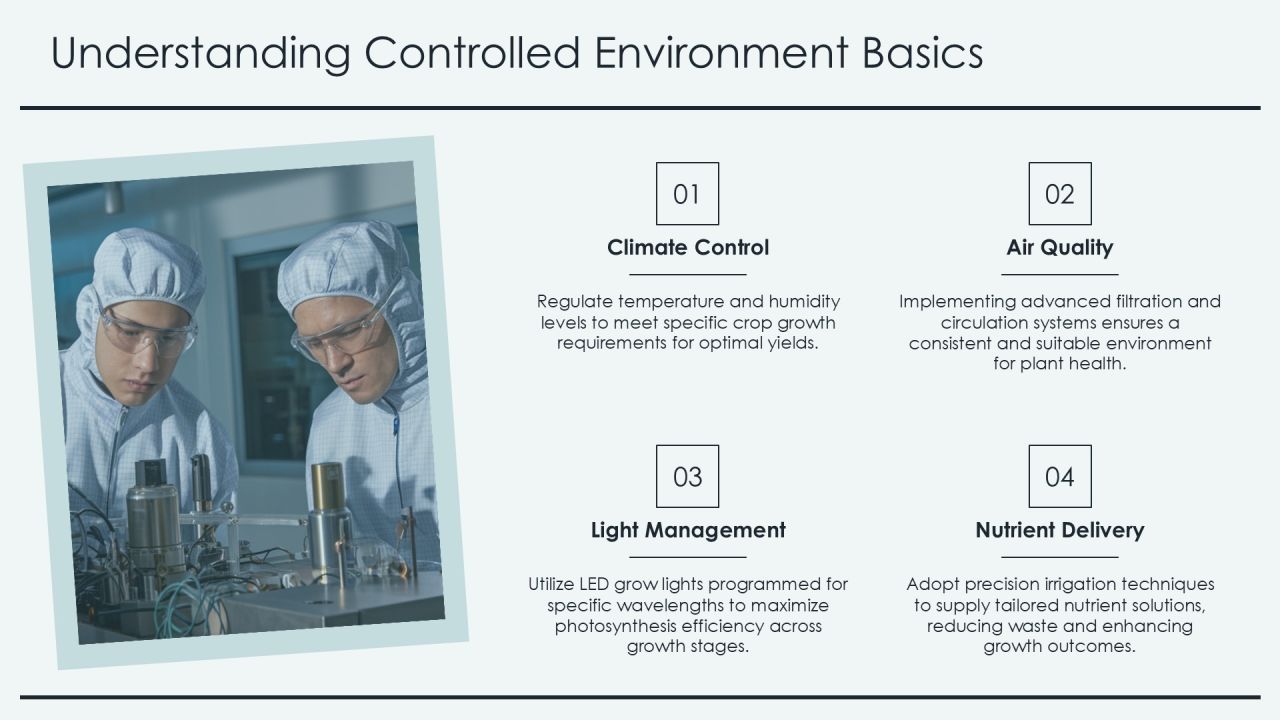 Understanding Controlled Environment Basics

01

Climate Control

Regulate temperature and humidity levels to meet specific crop growth requirements for optimal yields.

02

Air Quality

Implementing advanced filtration and circulation systems ensures a consistent and suitable environment for plant health.

03

Light Management

Utilize LED grow lights programmed for specific wavelengths to maximize photosynthesis efficiency across growth stages.

04

Nutrient Delivery

Adopt precision irrigation techniques to supply tailored nutrient solutions, reducing waste and enhancing growth outcomes.